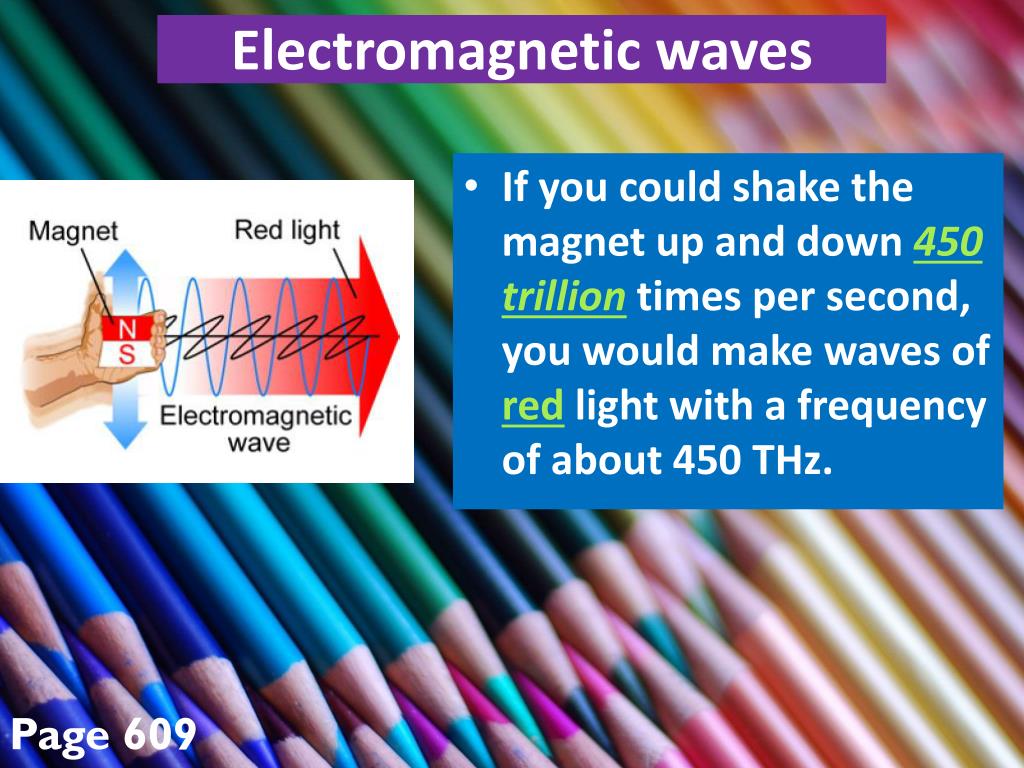 Electromagnetic waves

Magnet
Red light
N
S
Electromagnetic wave

• If you could shake the magnet up and down 450 trillion times per second, you would make waves of red light with a frequency of about 450 THz.

Page 609